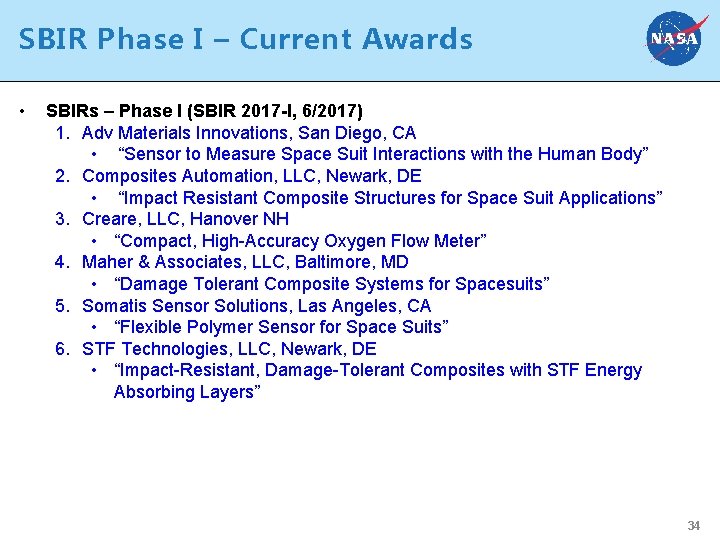 SBIR Phase I – Current Awards

NASA

• SBIRs – Phase I (SBIR 2017-I, 6/2017)
1. Adv Materials Innovations, San Diego, CA
• "Sensor to Measure Space Suit Interactions with the Human Body"
2. Composites Automation, LLC, Newark, DE
• "Impact Resistant Composite Structures for Space Suit Applications"
3. Creare, LLC, Hanover NH
• "Compact, High-Accuracy Oxygen Flow Meter"
4. Maher & Associates, LLC, Baltimore, MD
• "Damage Tolerant Composite Systems for Spacesuits"
5. Somatis Sensor Solutions, Las Angeles, CA
• "Flexible Polymer Sensor for Space Suits"
6. STF Technologies, LLC, Newark, DE
• "Impact-Resistant, Damage-Tolerant Composites with STF Energy Absorbing Layers"

34